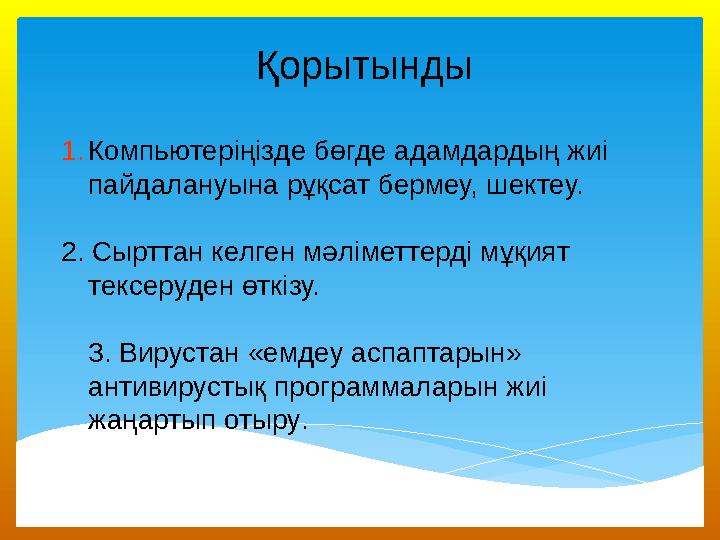 Қорытынды

1. Компьютеріңізде бөгде адамдардың жиі пайдалануына рұқсат бермеу, шектеу.

2. Сырттан келген мәліметтерді мұқият тексеруден өткізу.

3. Вирустан «емдеу аспаптарын» антивирустық программаларын жиі жаңартып отыру.